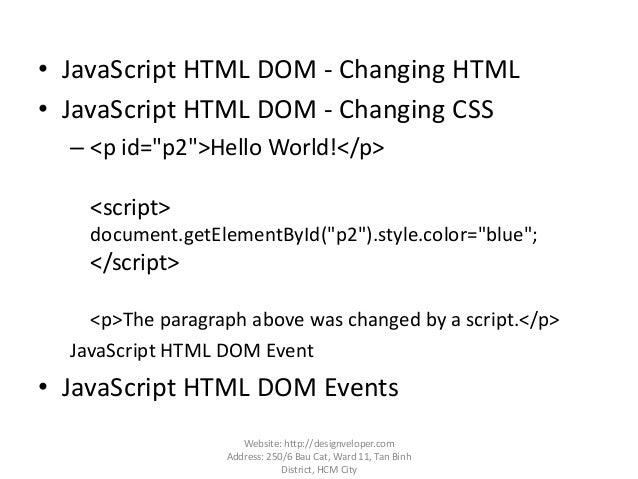 • JavaScript HTML DOM - Changing HTML
• JavaScript HTML DOM - Changing CSS
– <p id="p2">Hello World!</p>

<script>
document.getElementById("p2").style.color="blue";
</script>

<p>The paragraph above was changed by a script.</p>
JavaScript HTML DOM Event
• JavaScript HTML DOM Events

Website: http://designveloper.com
Address: 250/6 Bau Cat, Ward 11, Tan Binh District, HCM City